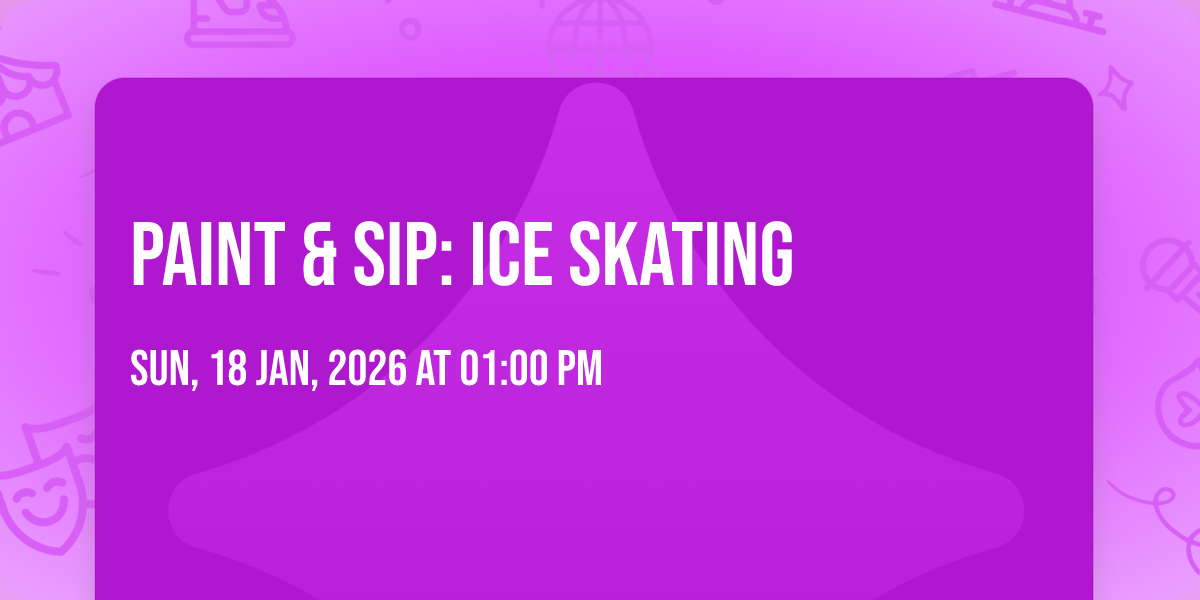 PAINT & SIP: ICE SKATING

SUN, 18 JAN, 2026 AT 01:00 PM